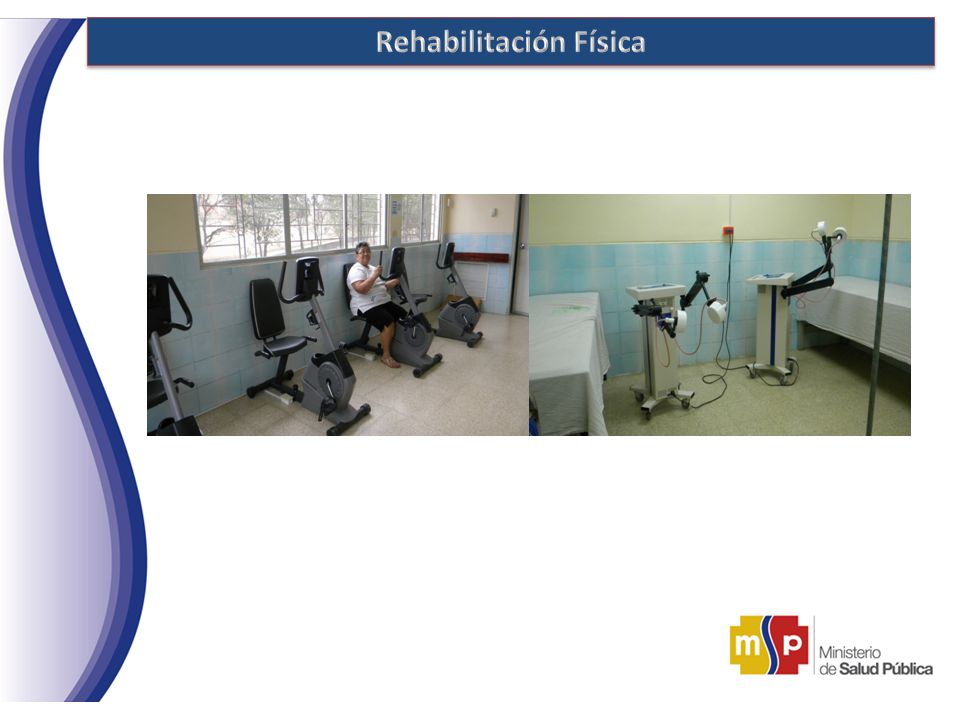 Rehabilitación Física

msp Ministerio de Salud Pública